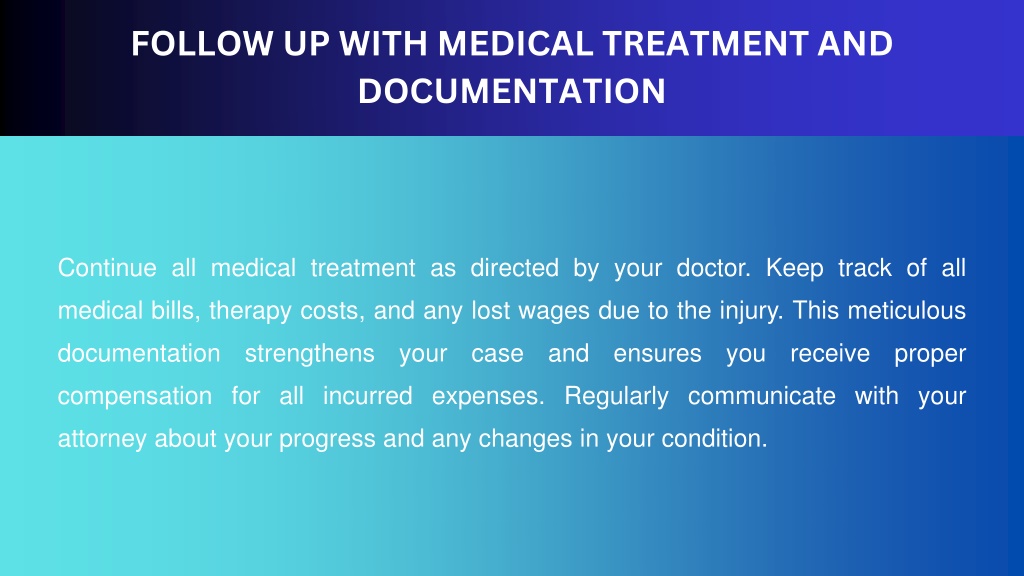 FOLLOW UP WITH MEDICAL TREATMENT AND DOCUMENTATION

Continue all medical treatment as directed by your doctor. Keep track of all medical bills, therapy costs, and any lost wages due to the injury. This meticulous documentation strengthens your case and ensures you receive proper compensation for all incurred expenses. Regularly communicate with your attorney about your progress and any changes in your condition.